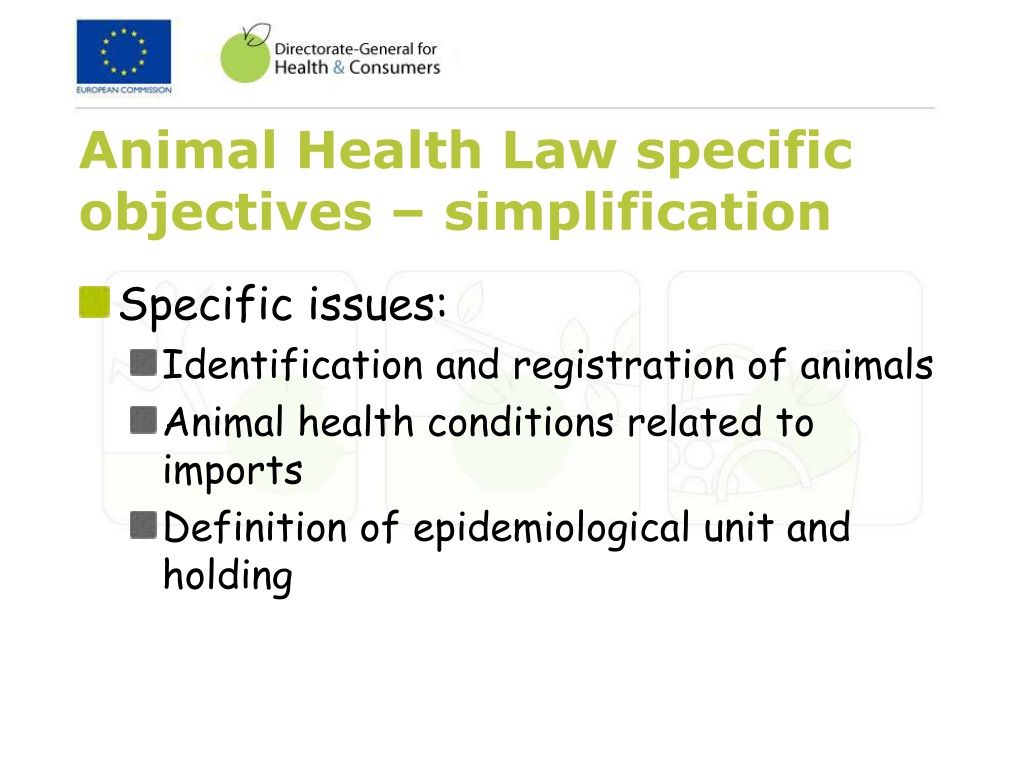 EUROPEAN COMMISSION

Directorate-General for Health & Consumers

Animal Health Law specific objectives – simplification

Specific issues:

Identification and registration of animals

Animal health conditions related to imports

Definition of epidemiological unit and holding